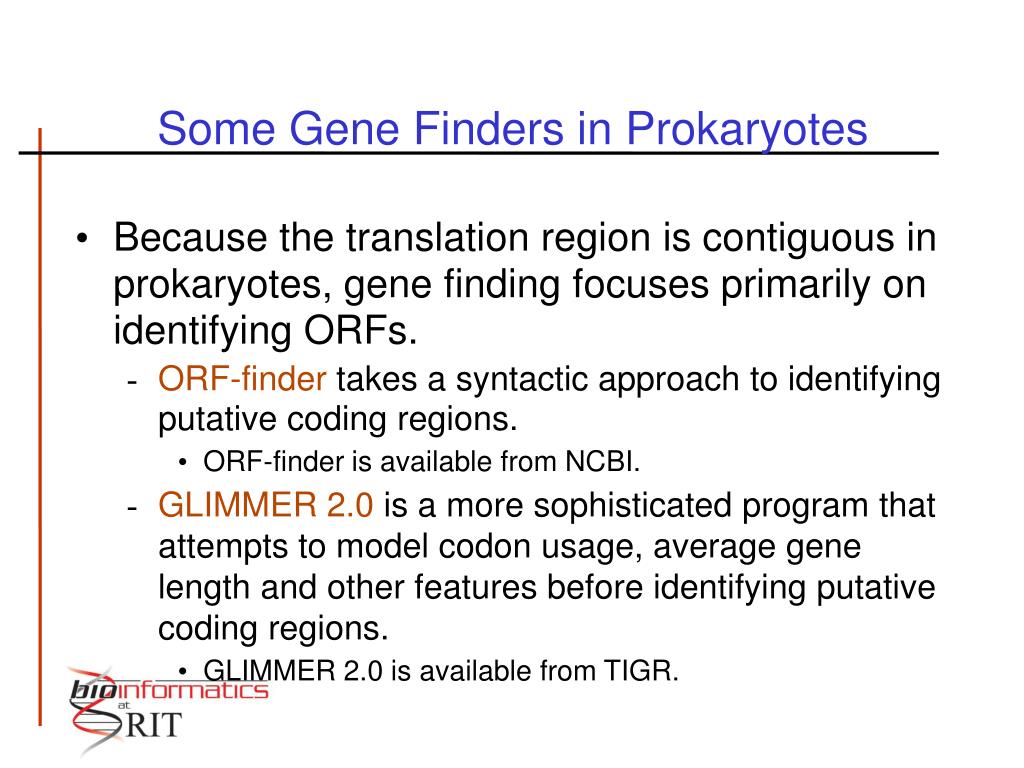 Some Gene Finders in Prokaryotes

• Because the translation region is contiguous in prokaryotes, gene finding focuses primarily on identifying ORFs.
 - ORF-finder takes a syntactic approach to identifying putative coding regions.
  • ORF-finder is available from NCBI.
 - GLIMMER 2.0 is a more sophisticated program that attempts to model codon usage, average gene length and other features before identifying putative coding regions.
  • GLIMMER 2.0 is available from TIGR.

bioinformatics at RIT